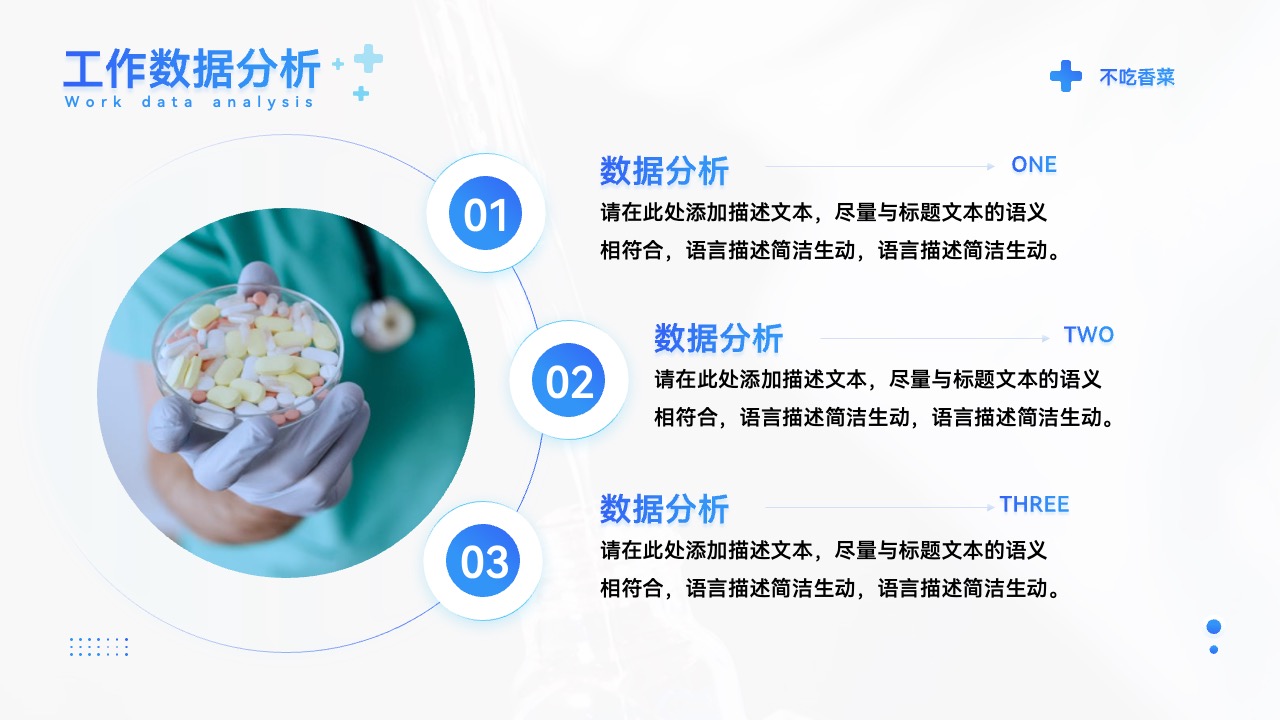 工作数据分析
Work data analysis

不吃香菜

01

数据分析 ONE

请在此处添加描述文本，尽量与标题文本的语义相符合，语言描述简洁生动，语言描述简洁生动。

02

数据分析 TWO

请在此处添加描述文本，尽量与标题文本的语义相符合，语言描述简洁生动，语言描述简洁生动。

03

数据分析 THREE

请在此处添加描述文本，尽量与标题文本的语义相符合，语言描述简洁生动，语言描述简洁生动。